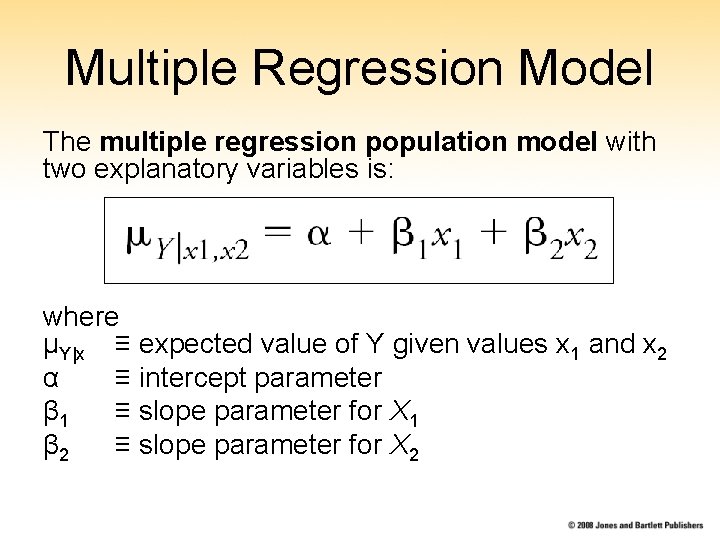 Multiple Regression Model

The **multiple regression population model** with two explanatory variables is:

$\mu_{Y|x1,x2} = \alpha + \beta_1 x_1 + \beta_2 x_2$

where
$\mu_{Y|x}$ ≡ expected value of Y given values $x_1$ and $x_2$
$\alpha$ ≡ intercept parameter
$\beta_1$ ≡ slope parameter for $X_1$
$\beta_2$ ≡ slope parameter for $X_2$

© 2008 Jones and Bartlett Publishers